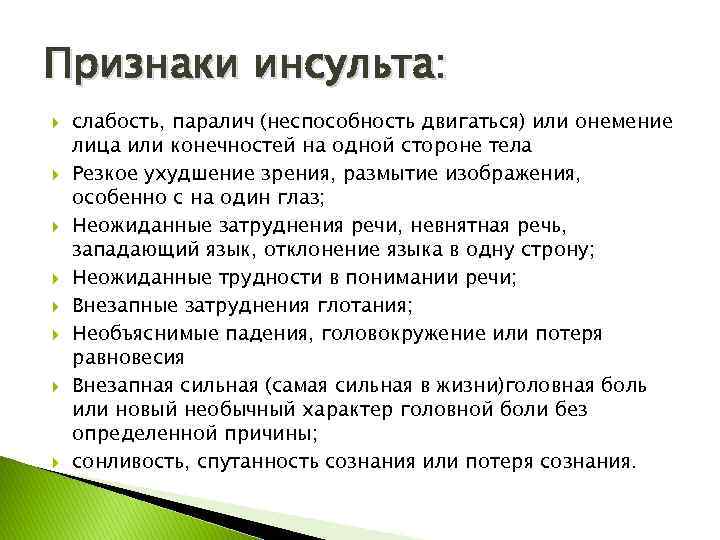 Признаки инсульта:

слабость, паралич (неспособность двигаться) или онемение лица или конечностей на одной стороне тела

Резкое ухудшение зрения, размытие изображения, особенно с на один глаз;

Неожиданные затруднения речи, невнятная речь, западающий язык, отклонение языка в одну строну;

Неожиданные трудности в понимании речи;

Внезапные затруднения глотания;

Необъяснимые падения, головокружение или потеря равновесия

Внезапная сильная (самая сильная в жизни)головная боль или новый необычный характер головной боли без определенной причины;

сонливость, спутанность сознания или потеря сознания.